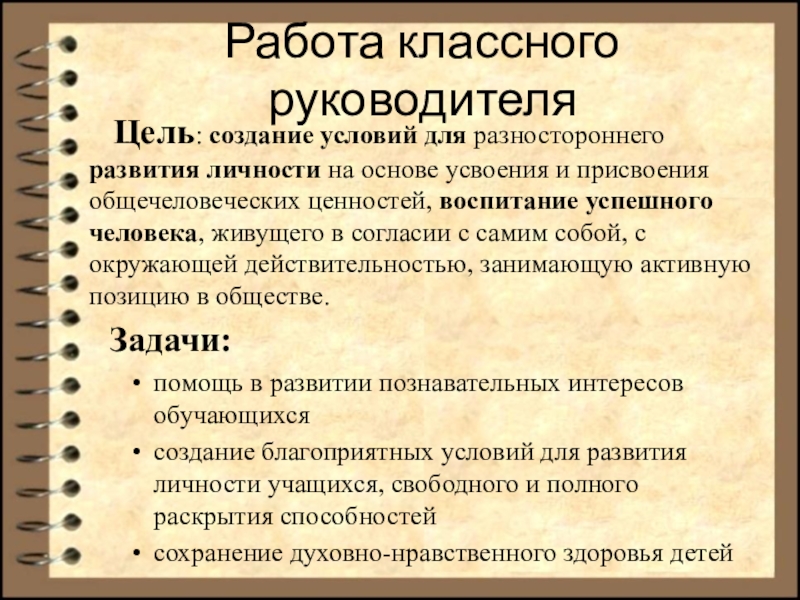 Работа классного руководителя

Цель: создание условий для разностороннего развития личности на основе усвоения и присвоения общечеловеческих ценностей, воспитание успешного человека, живущего в согласии с самим собой, с окружающей действительностью, занимающую активную позицию в обществе.

Задачи:

• помощь в развитии познавательных интересов обучающихся
• создание благоприятных условий для развития личности учащихся, свободного и полного раскрытия способностей
• сохранение духовно-нравственного здоровья детей